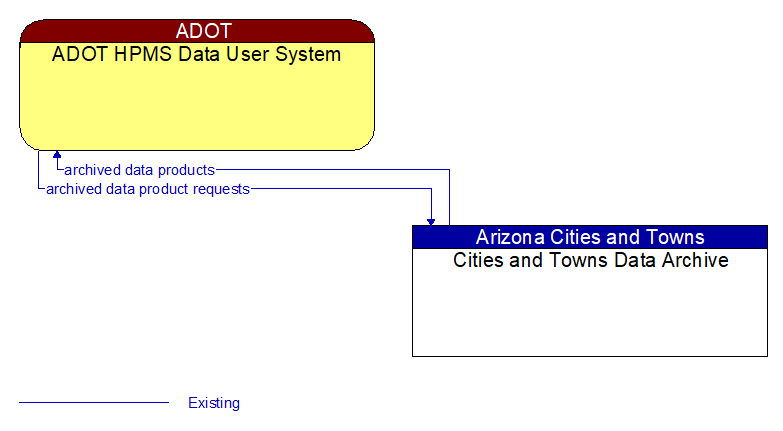 ADOT
ADOT HPMS Data User System

archived data products
archived data product requests

Arizona Cities and Towns
Cities and Towns Data Archive

Existing